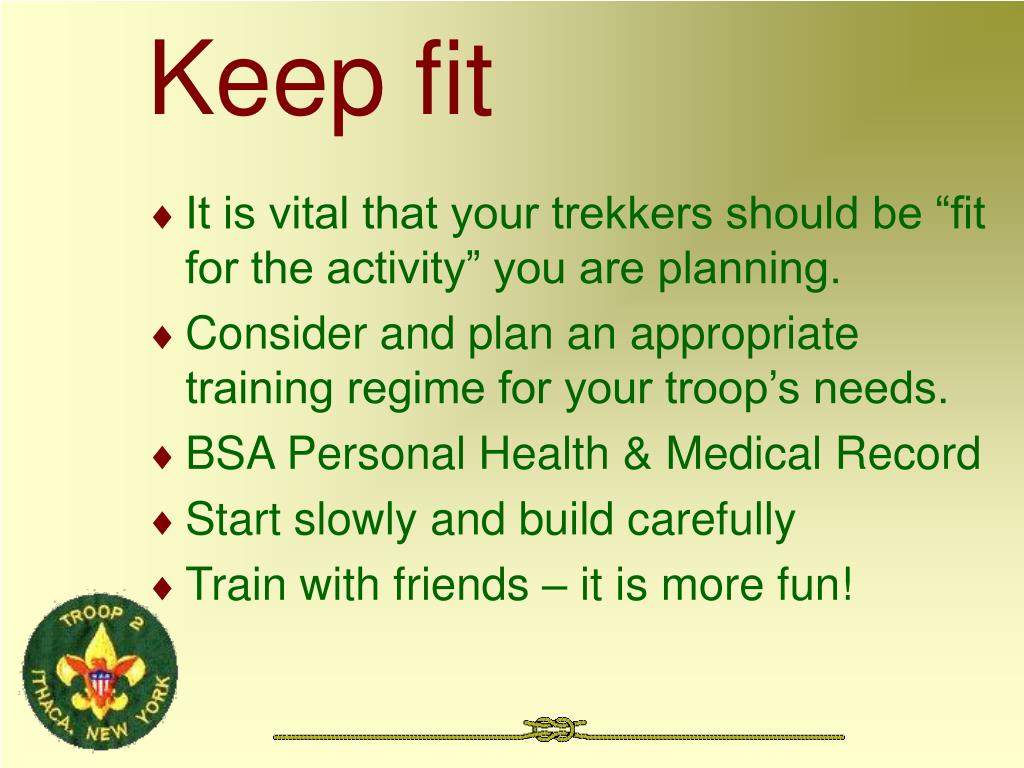 Keep fit

♦ It is vital that your trekkers should be “fit for the activity” you are planning.
♦ Consider and plan an appropriate training regime for your troop’s needs.
♦ BSA Personal Health & Medical Record
♦ Start slowly and build carefully
♦ Train with friends – it is more fun!

TROOP 2
ITHACA, NEW YORK